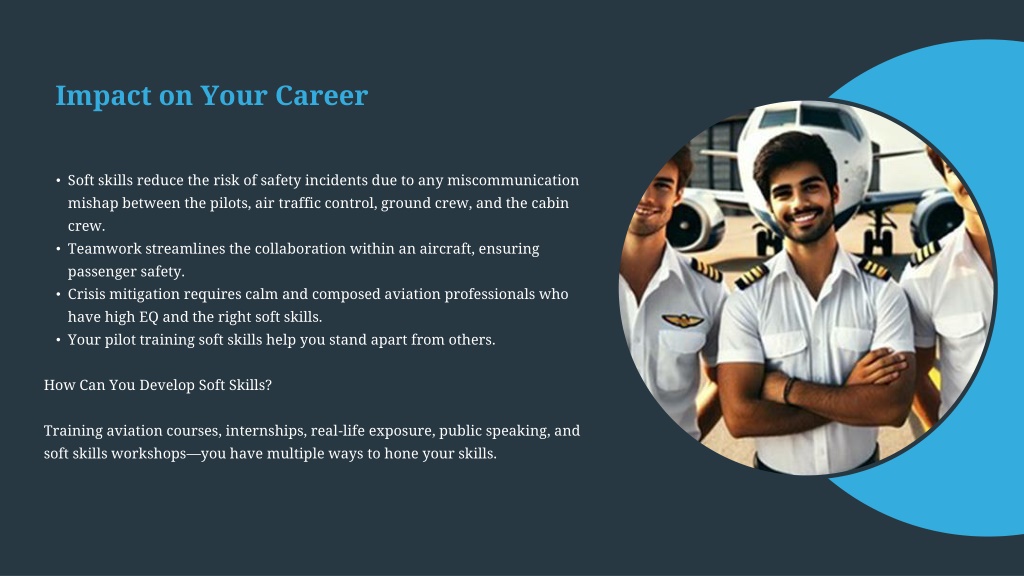 Impact on Your Career

• Soft skills reduce the risk of safety incidents due to any miscommunication mishap between the pilots, air traffic control, ground crew, and the cabin crew.
• Teamwork streamlines the collaboration within an aircraft, ensuring passenger safety.
• Crisis mitigation requires calm and composed aviation professionals who have high EQ and the right soft skills.
• Your pilot training soft skills help you stand apart from others.

How Can You Develop Soft Skills?

Training aviation courses, internships, real-life exposure, public speaking, and soft skills workshops—you have multiple ways to hone your skills.